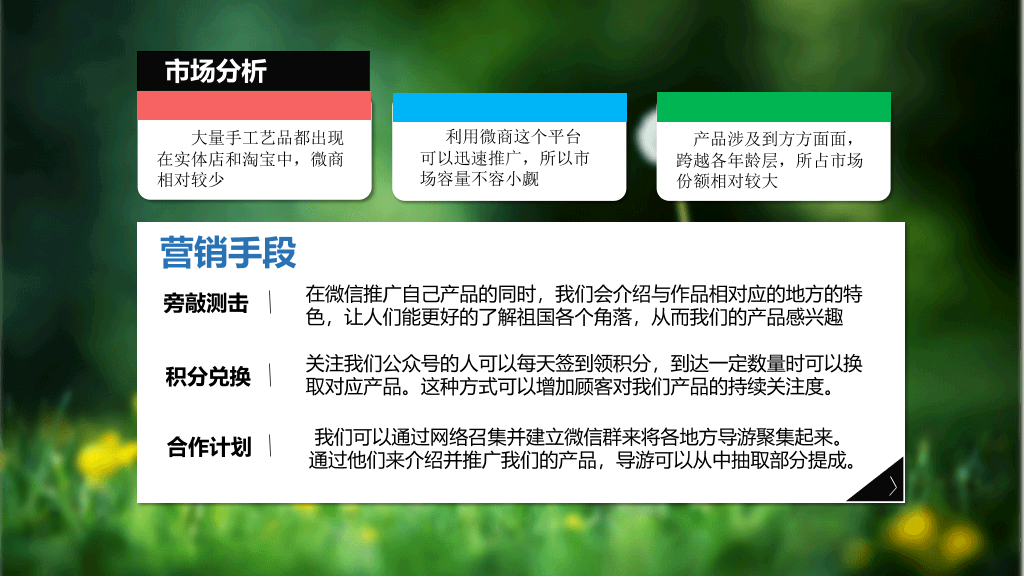 市场分析

大量手工艺品都出现在实体店和淘宝中，微商相对较少

利用微商这个平台可以迅速推广，所以市场容量不容小觑

产品涉及到方方面面，跨越各年龄层，所占市场份额相对较大

营销手段

旁敲测击

在微信推广自己产品的同时，我们会介绍与作品相对应的地方的特色，让人们能更好的了解祖国各个角落，从而我们的产品感兴趣

积分兑换

关注我们公众号的人可以每天签到领积分，到达一定数量时可以换取对应产品。这种方式可以增加顾客对我们产品的持续关注度。

合作计划

我们可以通过网络召集并建立微信群来将各地方导游聚集起来。通过他们来介绍并推广我们的产品，导游可以从中抽取部分提成。